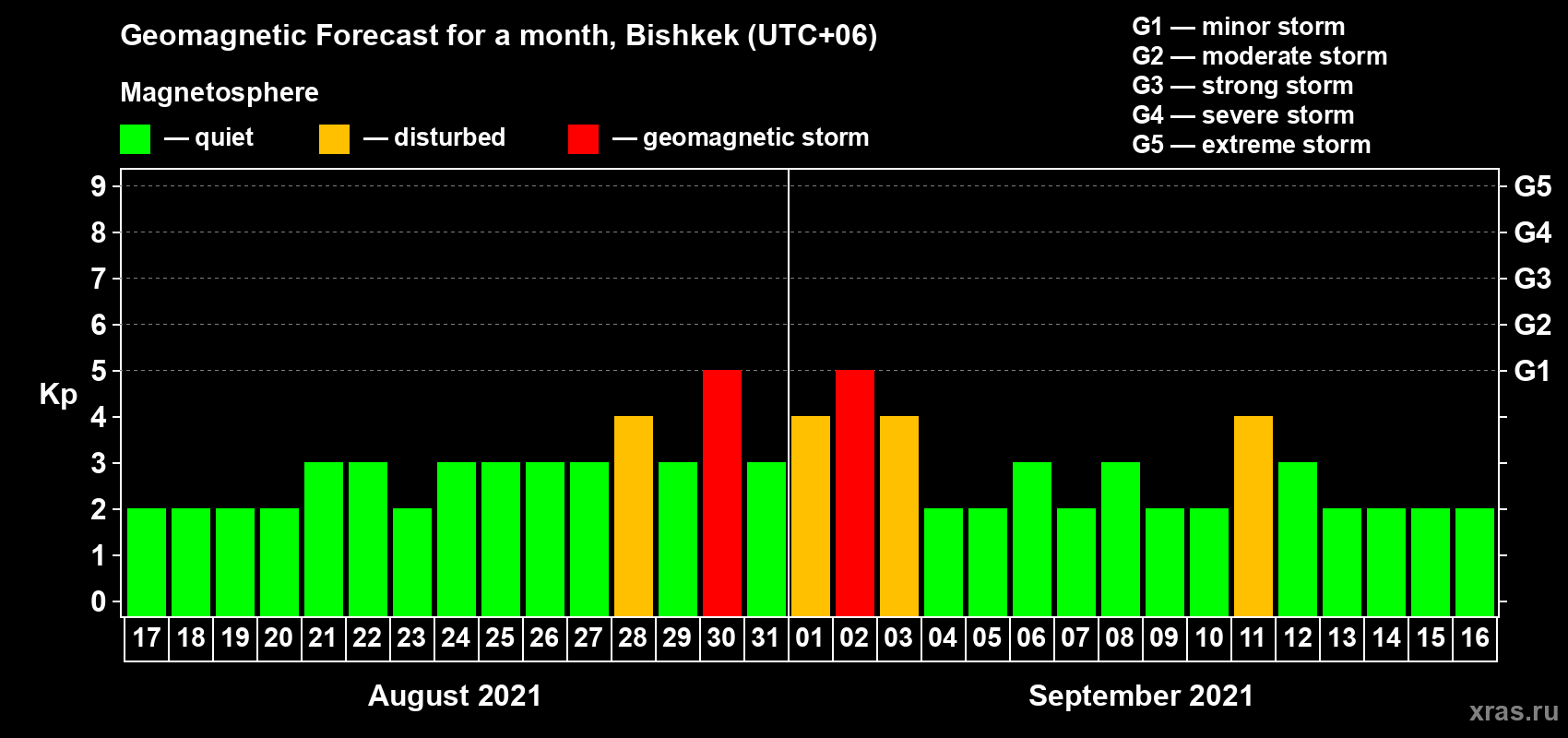 Geomagnetic Forecast for a month, Bishkek (UTC+06)

Magnetosphere

— quiet — disturbed — geomagnetic storm

G1 — minor storm
G2 — moderate storm
G3 — strong storm
G4 — severe storm
G5 — extreme storm

Kp

9 8 7 6 5 4 3 2 1 0

G5 G4 G3 G2 G1

17 18 19 20 21 22 23 24 25 26 27 28 29 30 31 01 02 03 04 05 06 07 08 09 10 11 12 13 14 15 16

August 2021

September 2021

xras.ru